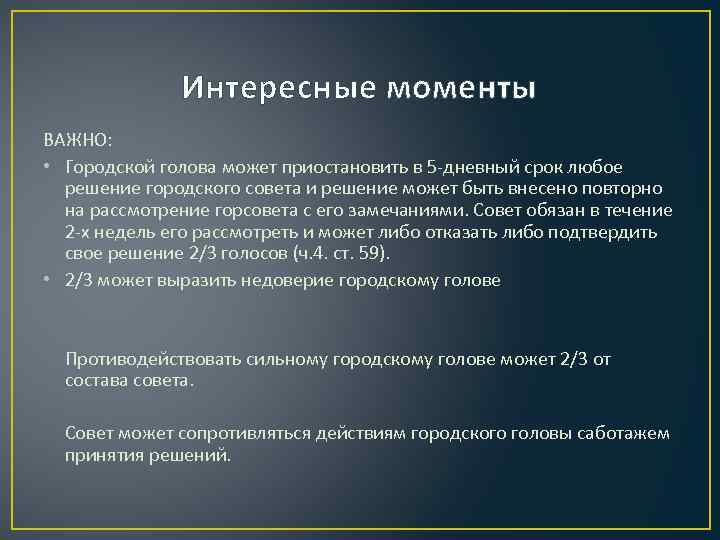 Интересные моменты

ВАЖНО:

• Городской голова может приостановить в 5-дневный срок любое решение городского совета и решение может быть внесено повторно на рассмотрение горсовета с его замечаниями. Совет обязан в течение 2-х недель его рассмотреть и может либо отказать либо подтвердить свое решение 2/3 голосов (ч.4. ст. 59).

• 2/3 может выразить недоверие городскому голове

Противодействовать сильному городскому голове может 2/3 от состава совета.

Совет может сопротивляться действиям городского головы саботажем принятия решений.